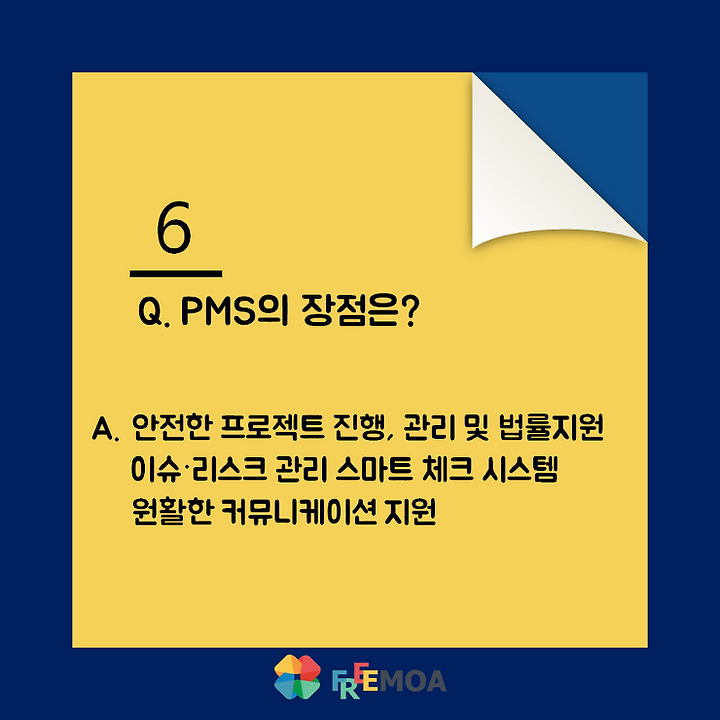 6

Q. PMS의 장점은?

A. 안전한 프로젝트 진행, 관리 및 법률지원
이슈·리스크 관리 스마트 체크 시스템
원활한 커뮤니케이션 지원

FREEMOA